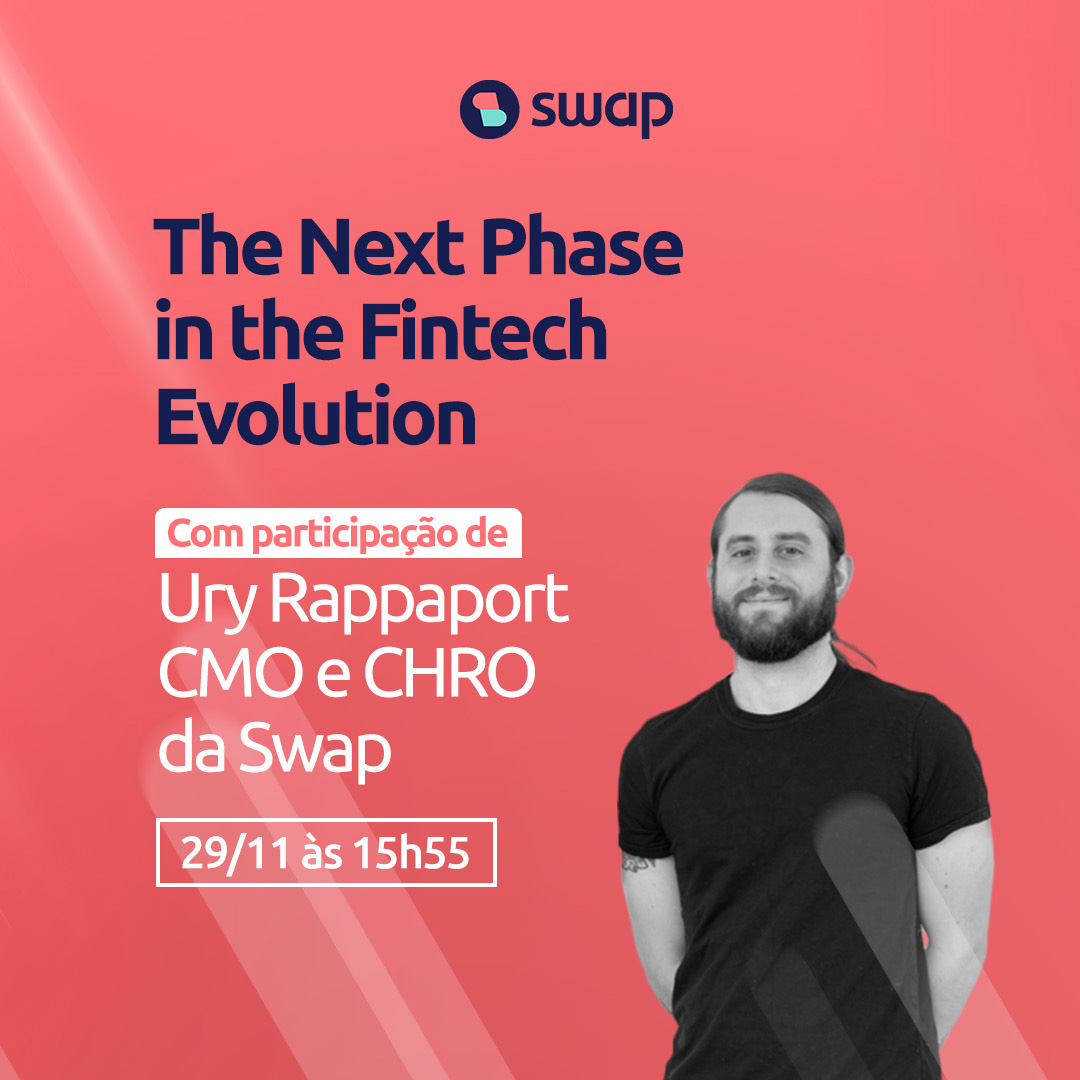 swap

The Next Phase in the Fintech Evolution

Com participação de

Ury Rappaport
CMO e CHRO
da Swap

29/11 às 15h55